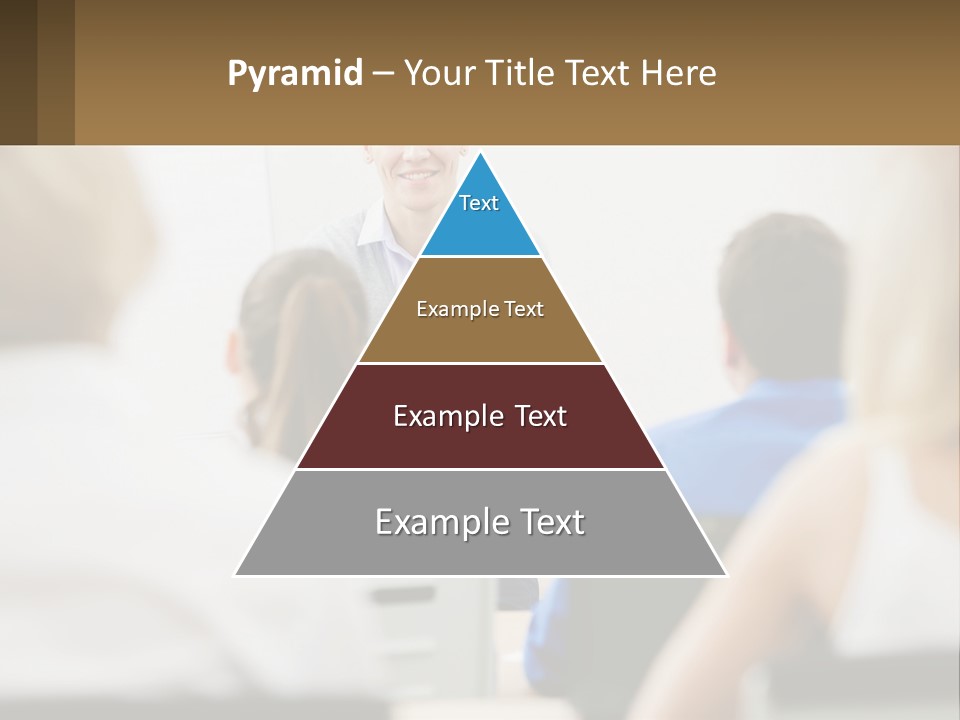 Pyramid – Your Title Text Here

Text

Example Text

Example Text

Example Text